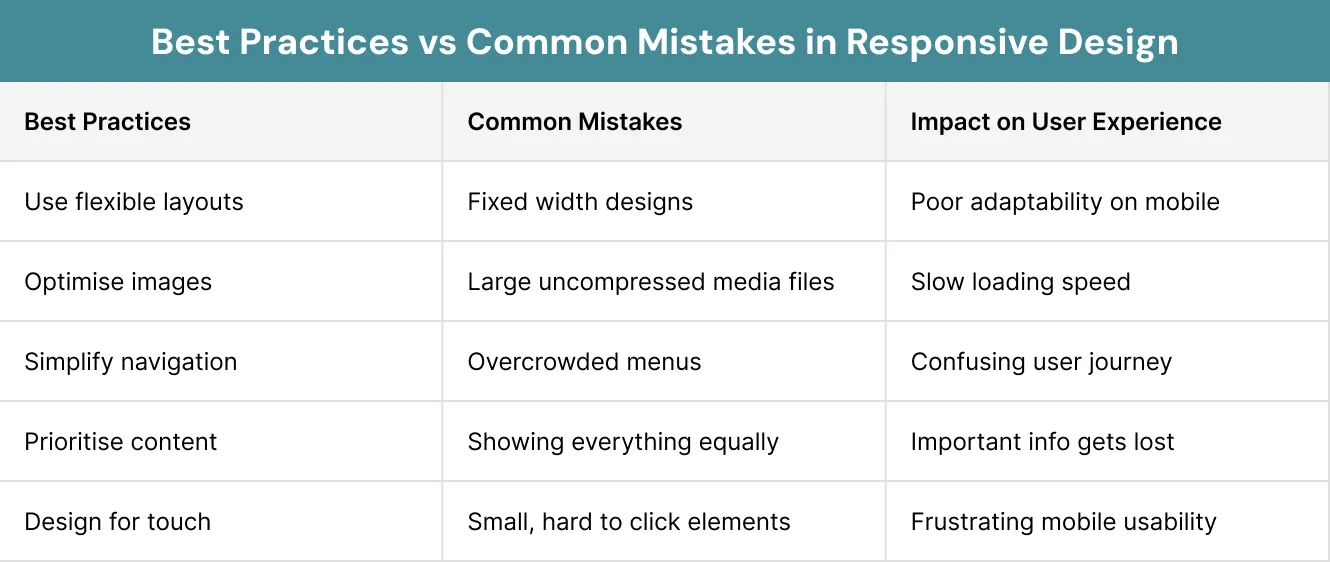 Best Practices vs Common Mistakes in Responsive Design

| Best Practices | Common Mistakes | Impact on User Experience |
|---|---|---|
| Use flexible layouts | Fixed width designs | Poor adaptability on mobile |
| Optimise images | Large uncompressed media files | Slow loading speed |
| Simplify navigation | Overcrowded menus | Confusing user journey |
| Prioritise content | Showing everything equally | Important info gets lost |
| Design for touch | Small, hard to click elements | Frustrating mobile usability |